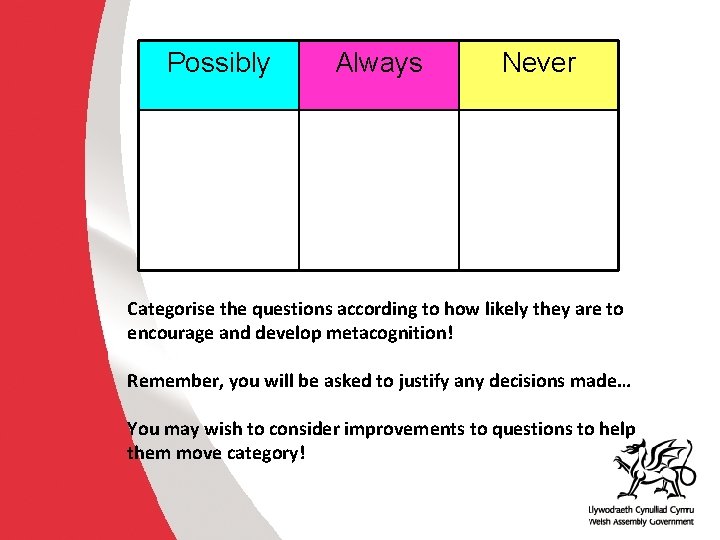 | Possibly | Always | Never |
|---|---|---|
| | | |

Categorise the questions according to how likely they are to encourage and develop metacognition!

Remember, you will be asked to justify any decisions made…

You may wish to consider improvements to questions to help them move category!

Llywodraeth Cynulliad Cymru
Welsh Assembly Government